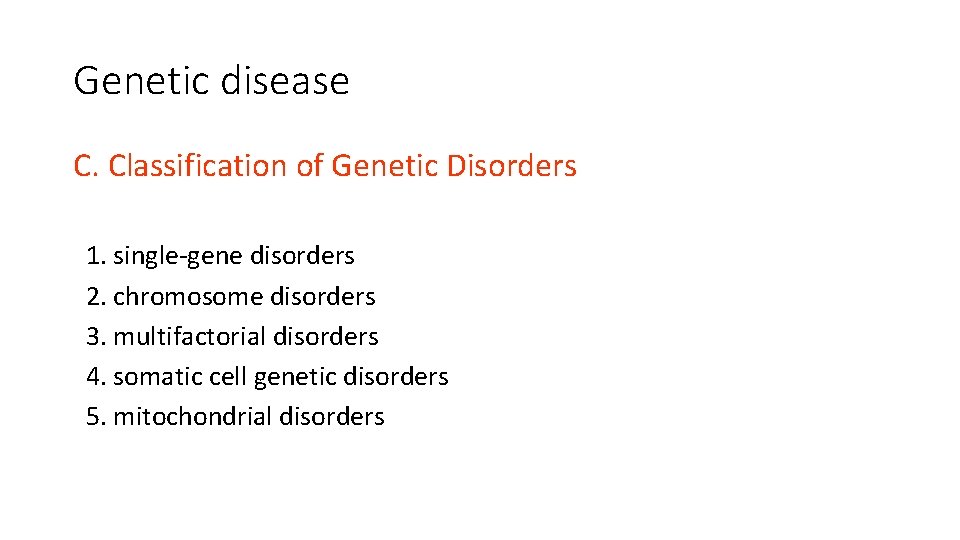 Genetic disease

C. Classification of Genetic Disorders

1. single-gene disorders
2. chromosome disorders
3. multifactorial disorders
4. somatic cell genetic disorders
5. mitochondrial disorders